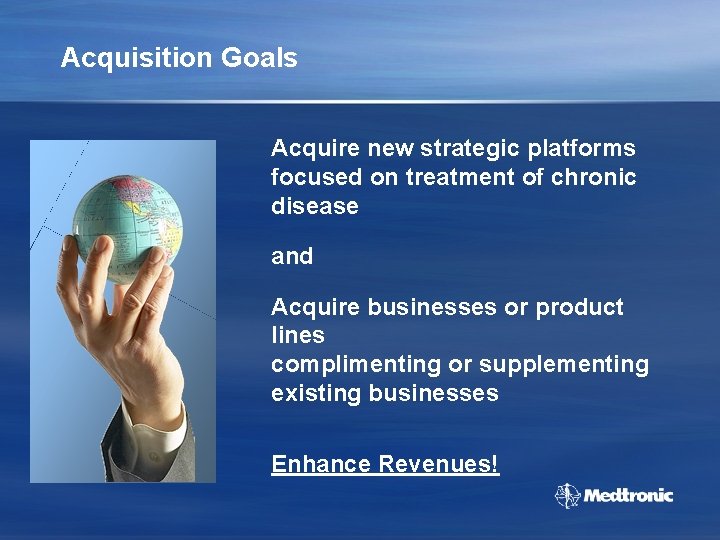 Acquisition Goals

Acquire new strategic platforms focused on treatment of chronic disease

and

Acquire businesses or product lines
complimenting or supplementing existing businesses

Enhance Revenues!

Medtronic